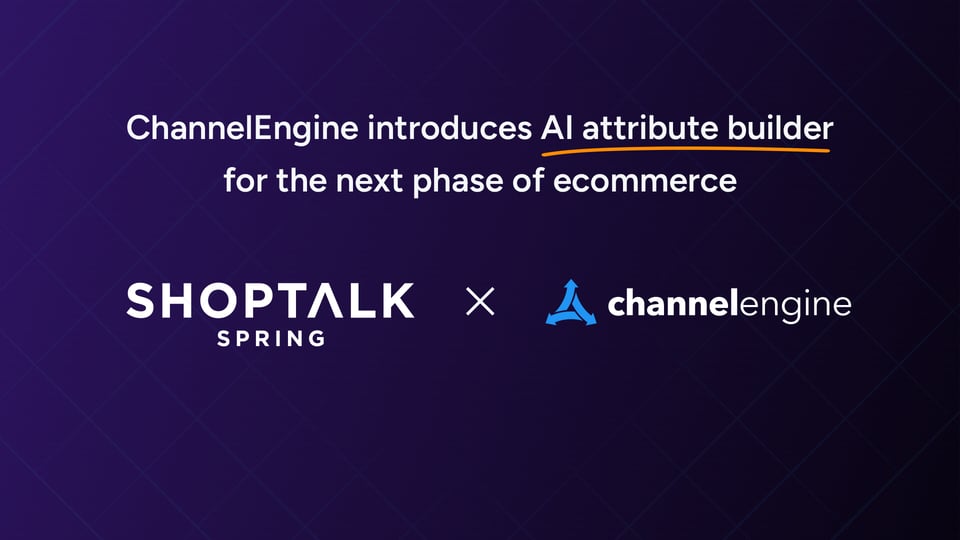 ChannelEngine introduces AI attribute builder for the next phase of ecommerce

SHOPTALK SPRING × channelengine